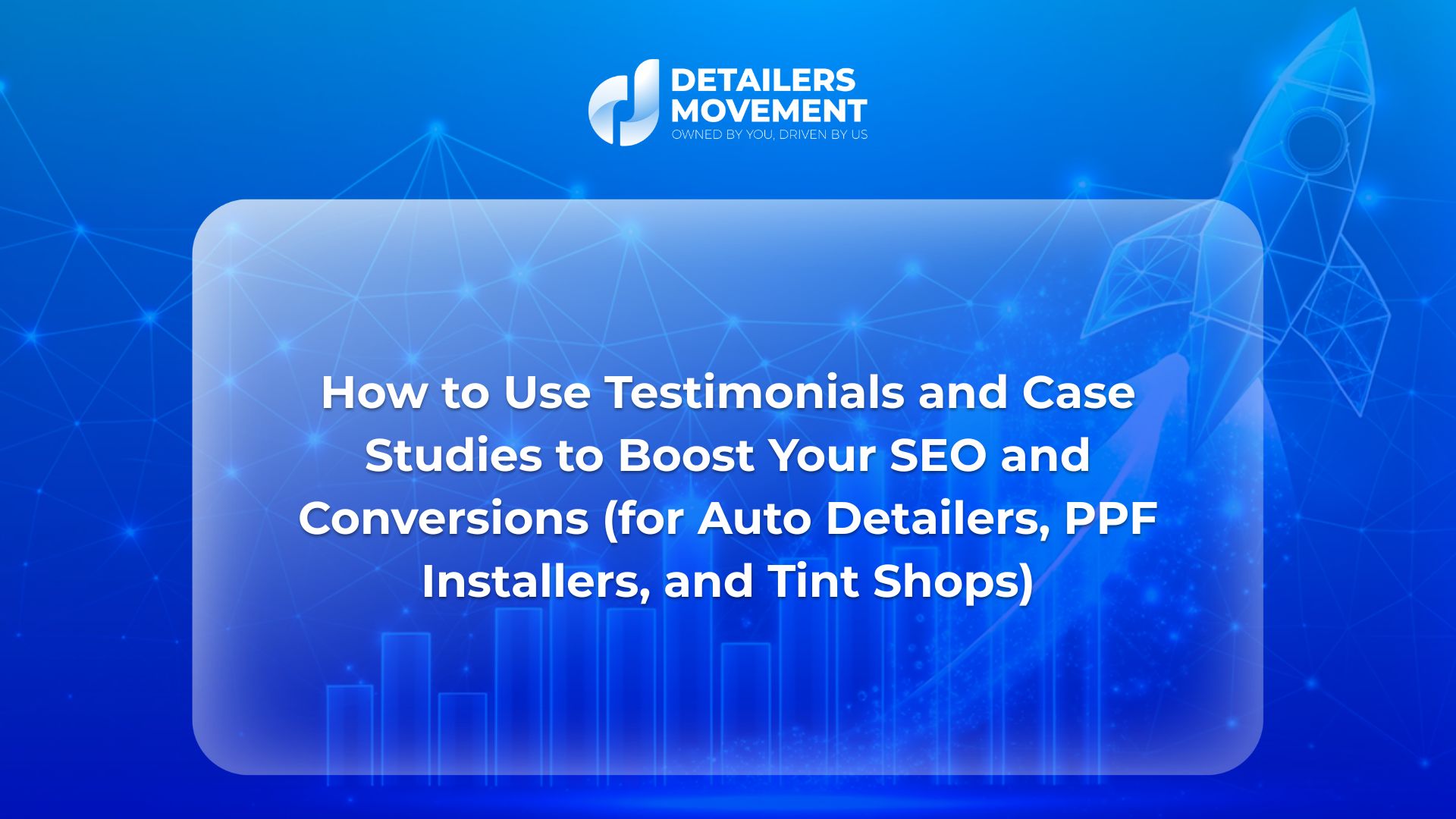 DETAILERS MOVEMENT
OWNED BY YOU, DRIVEN BY US

How to Use Testimonials and Case Studies to Boost Your SEO and Conversions (for Auto Detailers, PPF Installers, and Tint Shops)